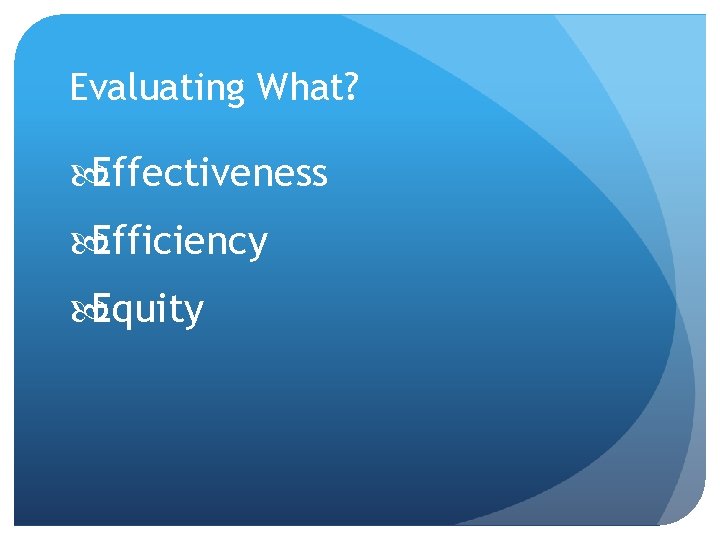 Evaluating What?

Effectiveness

Efficiency

Equity